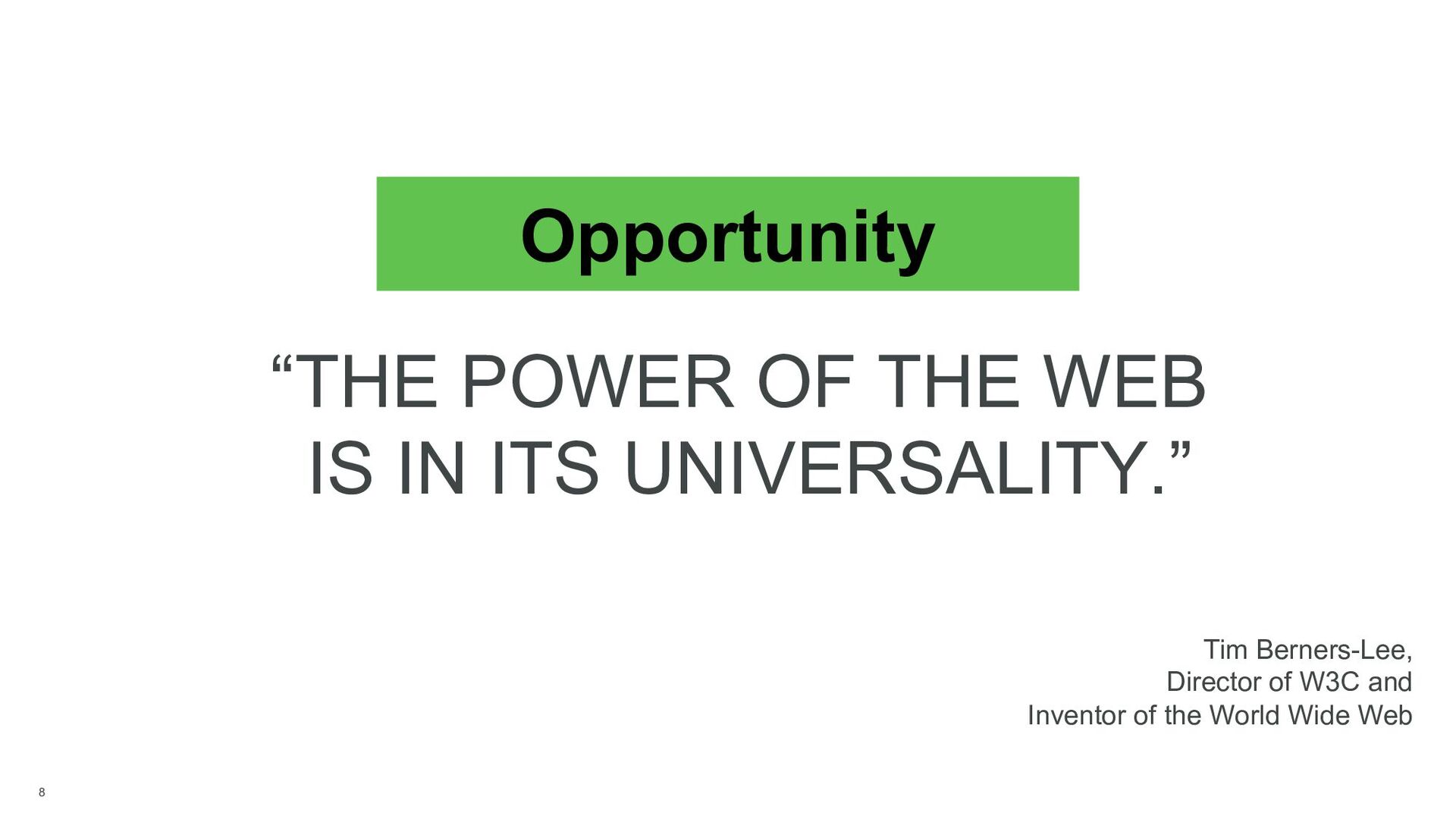 Opportunity

“THE POWER OF THE WEB IS IN ITS UNIVERSALITY.”

Tim Berners-Lee,
Director of W3C and
Inventor of the World Wide Web

8